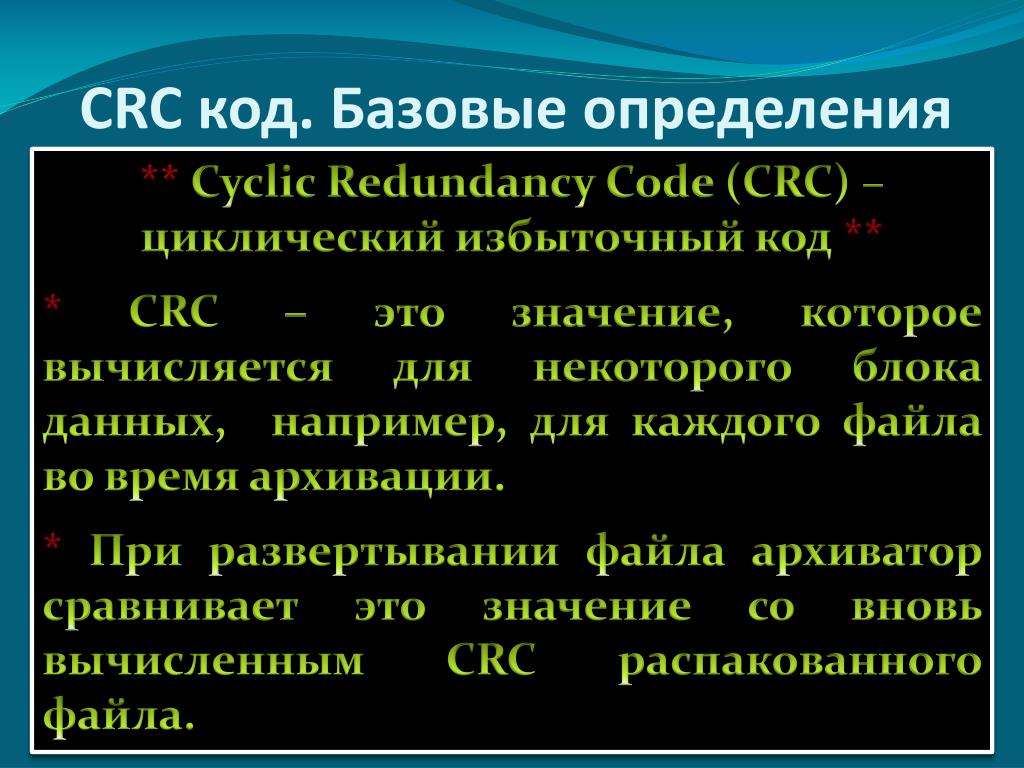 CRC код. Базовые определения

** Cyclic Redundancy Code (CRC) – циклический избыточный код **

* CRC – это значение, которое вычисляется для некоторого блока данных, например, для каждого файла во время архивации.

* При развертывании файла архиватор сравнивает это значение со вновь вычисленным CRC распакованного файла.